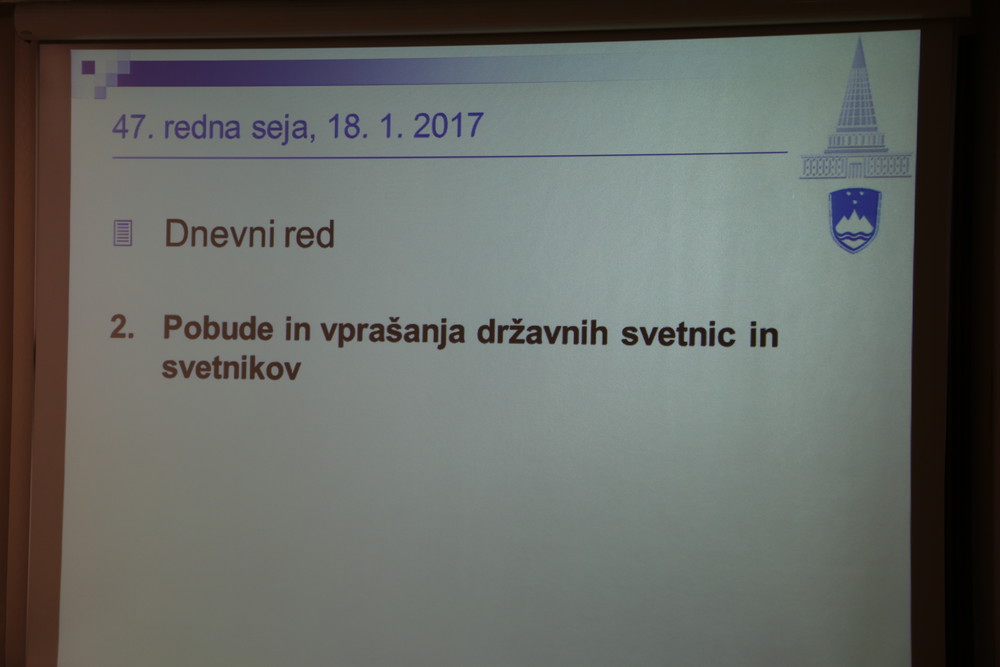 47. redna seja, 18. 1. 2017

Dnevni red

2. Pobude in vprašanja državnih svetnic in svetnikov